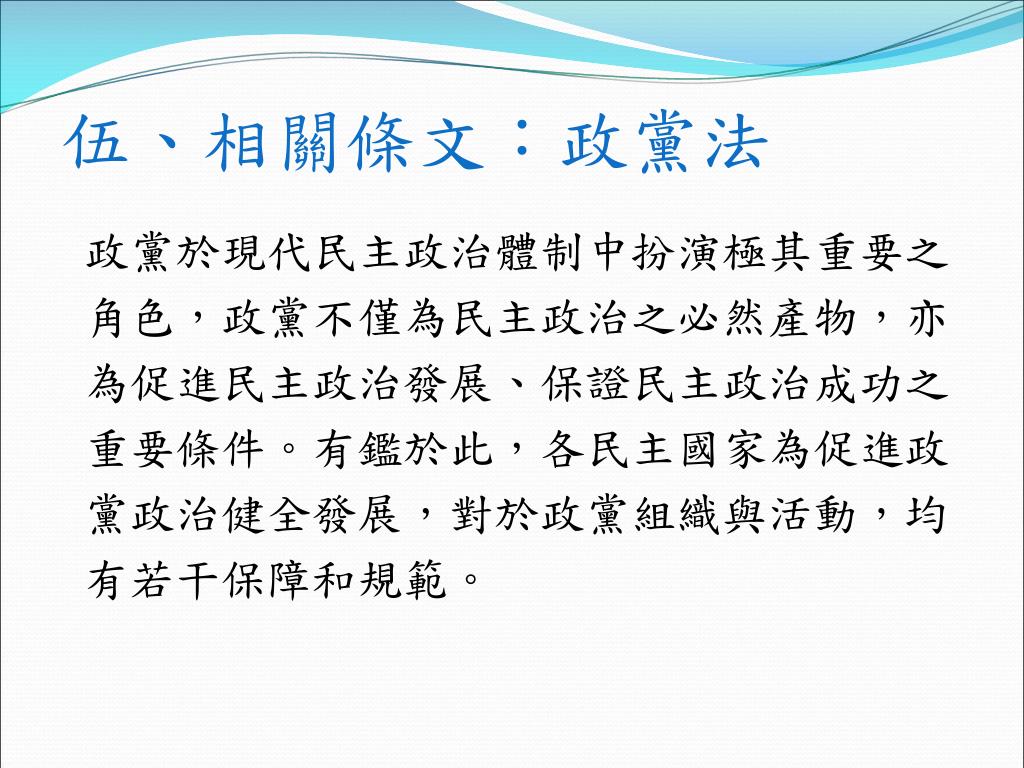 伍、相關條文：政黨法

政黨於現代民主政治體制中扮演極其重要之角色，政黨不僅為民主政治之必然產物，亦為促進民主政治發展、保證民主政治成功之重要條件。有鑑於此，各民主國家為促進政黨政治健全發展，對於政黨組織與活動，均有若干保障和規範。